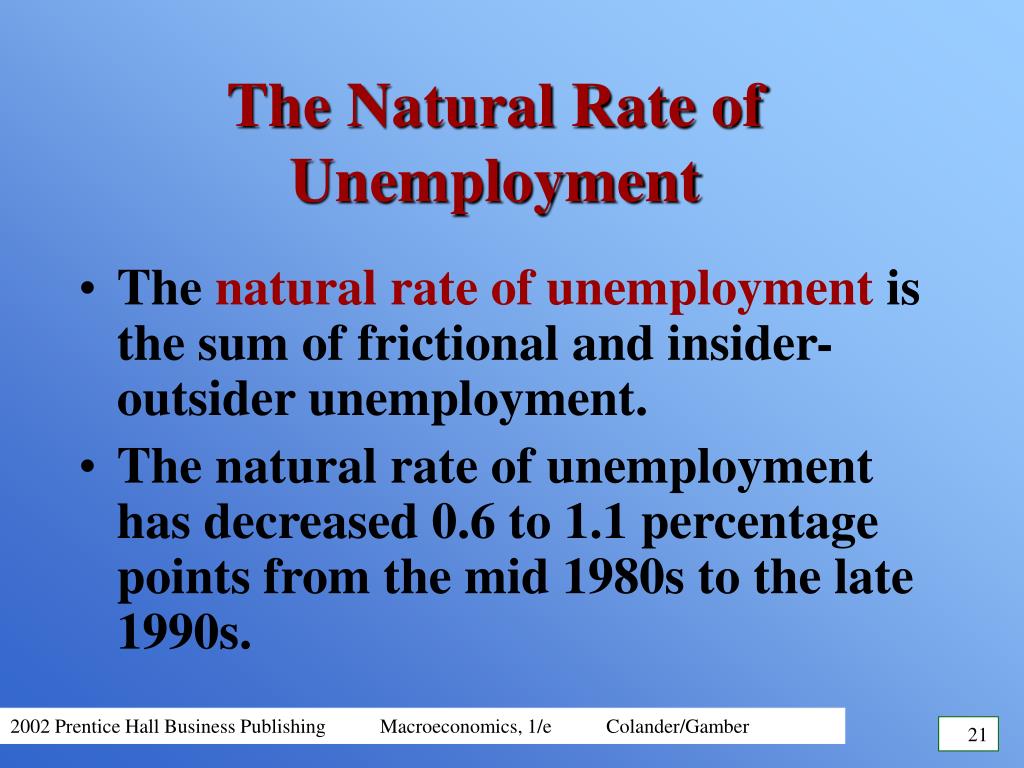 The Natural Rate of Unemployment

• The natural rate of unemployment is the sum of frictional and insider-outsider unemployment.
• The natural rate of unemployment has decreased 0.6 to 1.1 percentage points from the mid 1980s to the late 1990s.

2002 Prentice Hall Business Publishing Macroeconomics, 1/e Colander/Gamber

21